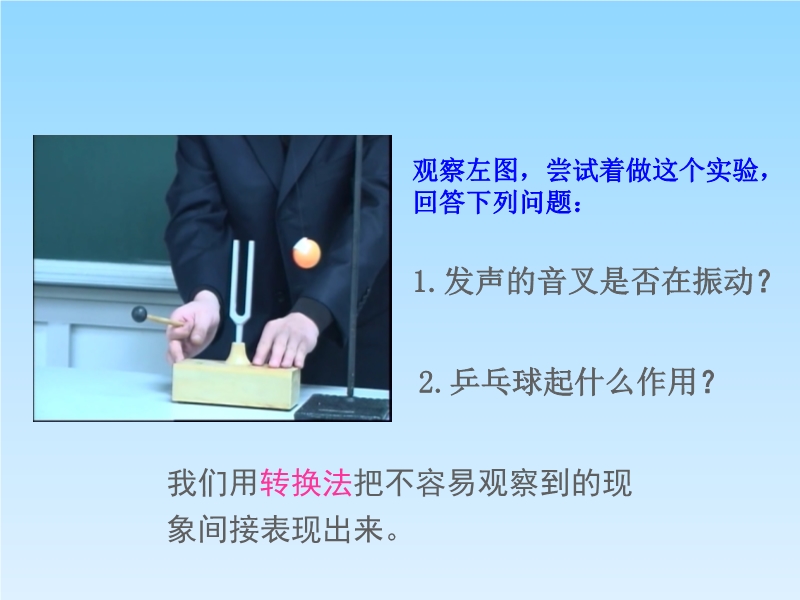 观察左图，尝试着做这个实验，回答下列问题：

1.发声的音叉是否在振动？

2.乒乓球起什么作用？

我们用转换法把不容易观察到的现象间接表现出来。